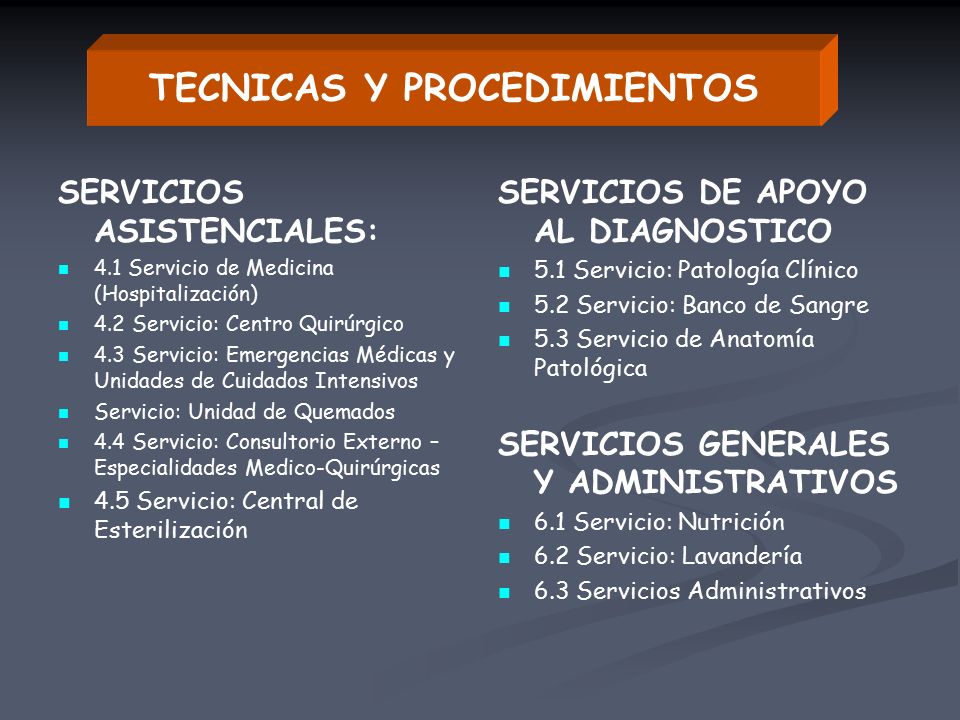 TECNICAS Y PROCEDIMIENTOS

SERVICIOS ASISTENCIALES:

- 4.1 Servicio de Medicina (Hospitalización)
- 4.2 Servicio: Centro Quirúrgico
- 4.3 Servicio: Emergencias Médicas y Unidades de Cuidados Intensivos
- Servicio: Unidad de Quemados
- 4.4 Servicio: Consultorio Externo – Especialidades Medico-Quirúrgicas
- 4.5 Servicio: Central de Esterilización

SERVICIOS DE APOYO AL DIAGNOSTICO

- 5.1 Servicio: Patología Clínico
- 5.2 Servicio: Banco de Sangre
- 5.3 Servicio de Anatomía Patológica

SERVICIOS GENERALES Y ADMINISTRATIVOS

- 6.1 Servicio: Nutrición
- 6.2 Servicio: Lavandería
- 6.3 Servicios Administrativos